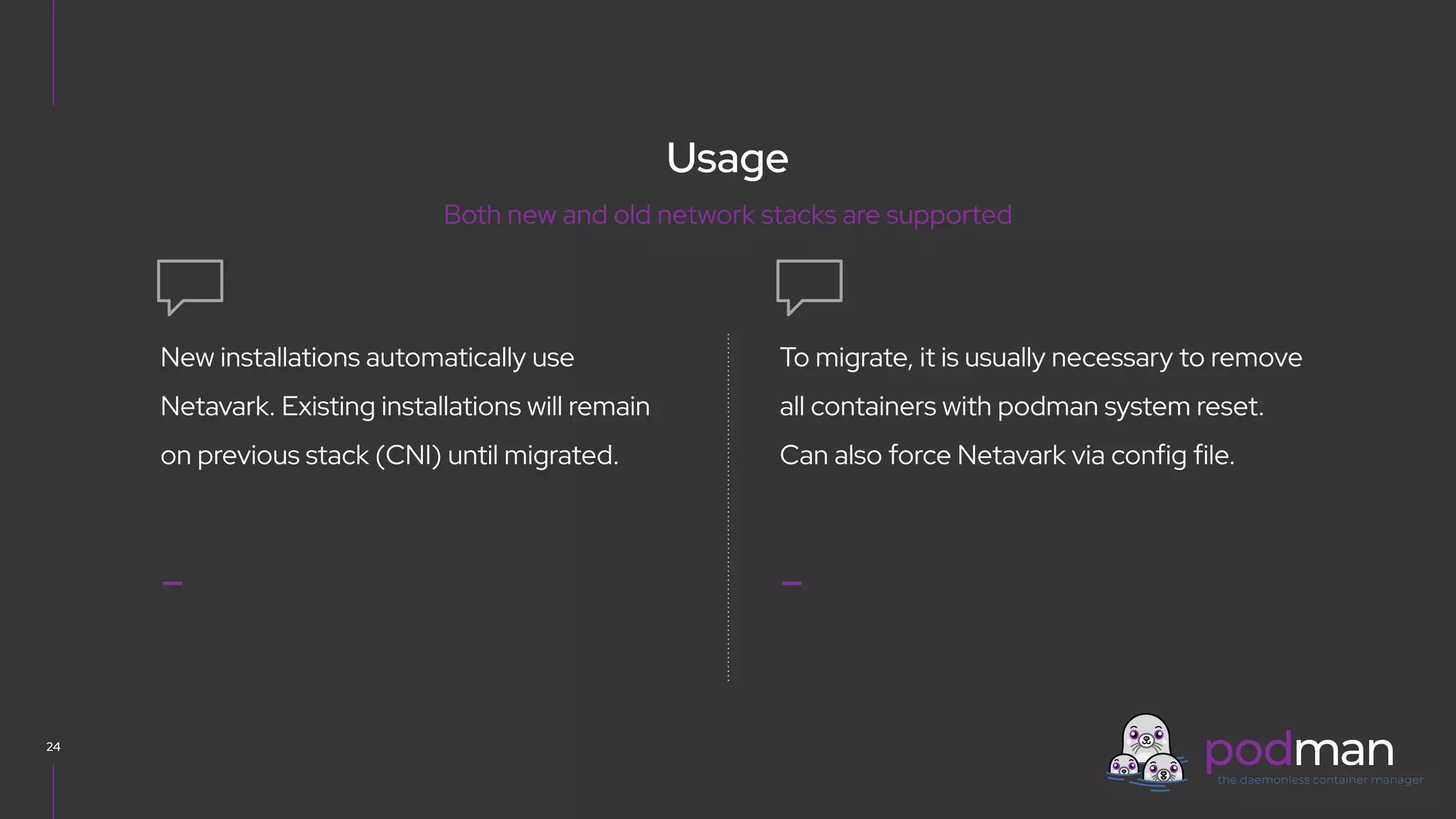 Usage

Both new and old network stacks are supported

New installations automatically use Netavark. Existing installations will remain on previous stack (CNI) until migrated.

To migrate, it is usually necessary to remove all containers with podman system reset. Can also force Netavark via config file.

24

podman
the daemonless container manager